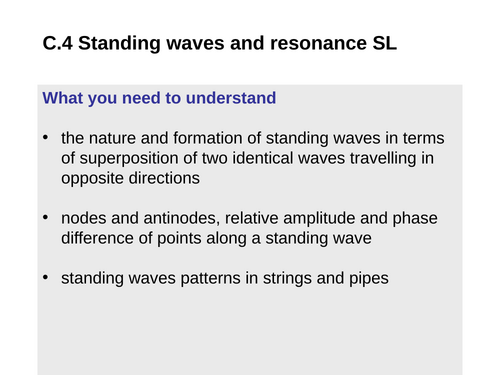 C.4 Standing waves and resonance SL

What you need to understand

• the nature and formation of standing waves in terms of superposition of two identical waves travelling in opposite directions

• nodes and antinodes, relative amplitude and phase difference of points along a standing wave

• standing waves patterns in strings and pipes